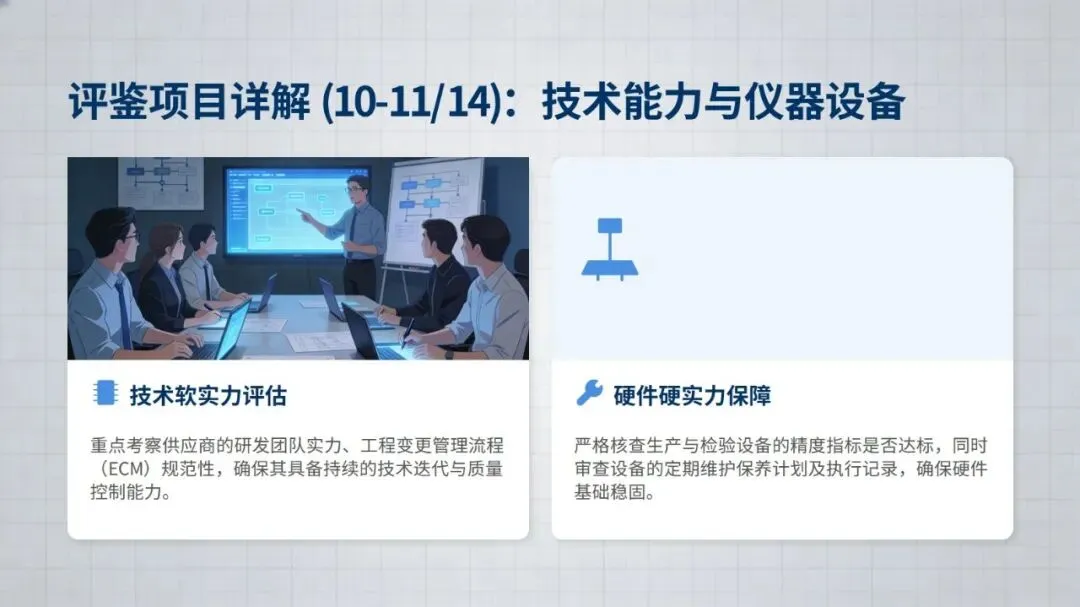 评鉴项目详解 (10-11/14)：技术能力与仪器设备

技术软实力评估

重点考察供应商的研发团队实力、工程变更管理流程（ECM）规范性，确保其具备持续的技术迭代与质量控制能力。

硬件硬实力保障

严格核查生产与检验设备的精度指标是否达标，同时审查设备的定期维护保养计划及执行记录，确保硬件基础稳固。